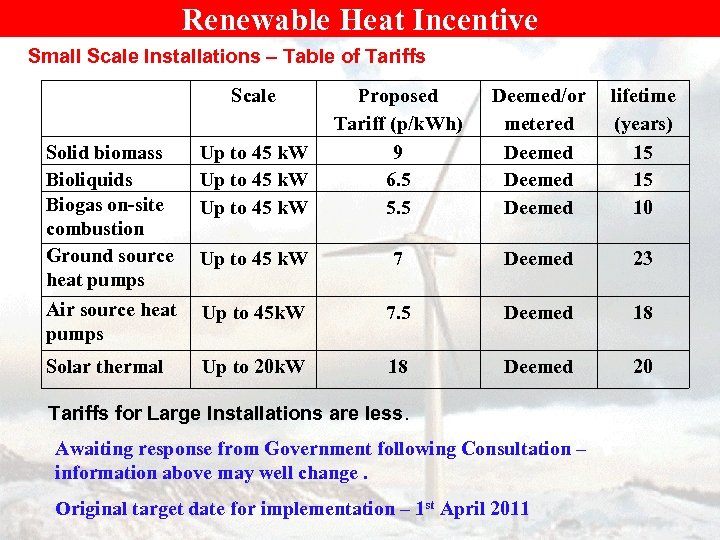 Renewable Heat Incentive

Small Scale Installations – Table of Tariffs

| | Scale | Proposed Tariff (p/kWh) | Deemed/or metered | lifetime (years) |
|---|---|---|---|---|
| Solid biomass | Up to 45 kW | 9 | Deemed | 15 |
| Bioliquids | Up to 45 kW | 6.5 | Deemed | 15 |
| Biogas on-site combustion | Up to 45 kW | 5.5 | Deemed | 10 |
| Ground source heat pumps | Up to 45 kW | 7 | Deemed | 23 |
| Air source heat pumps | Up to 45kW | 7.5 | Deemed | 18 |
| Solar thermal | Up to 20kW | 18 | Deemed | 20 |

Tariffs for Large Installations are less.

Awaiting response from Government following Consultation – information above may well change .

Original target date for implementation – 1$^{st}$ April 2011